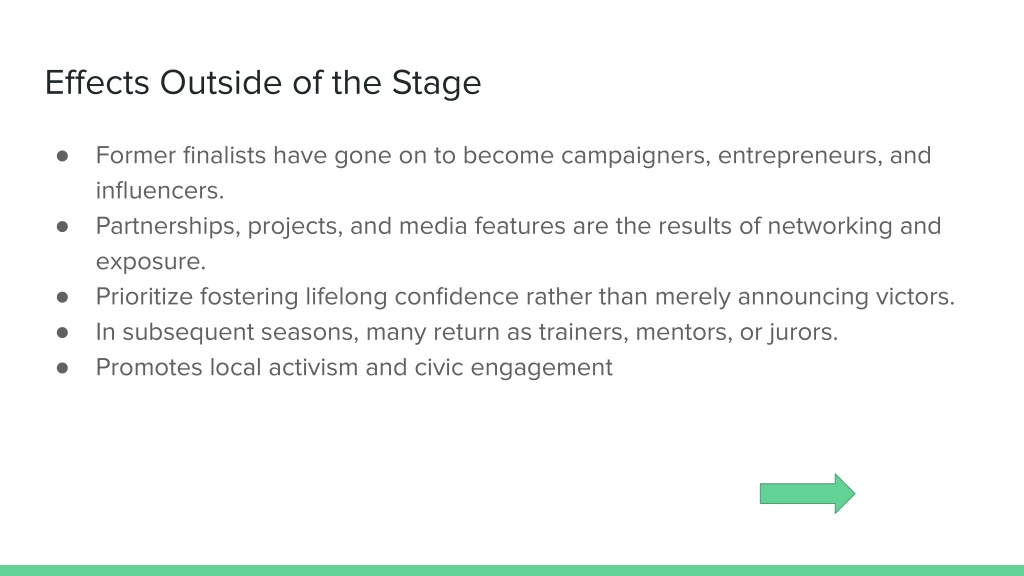 Effects Outside of the Stage

● Former finalists have gone on to become campaigners, entrepreneurs, and influencers.
● Partnerships, projects, and media features are the results of networking and exposure.
● Prioritize fostering lifelong confidence rather than merely announcing victors.
● In subsequent seasons, many return as trainers, mentors, or jurors.
● Promotes local activism and civic engagement